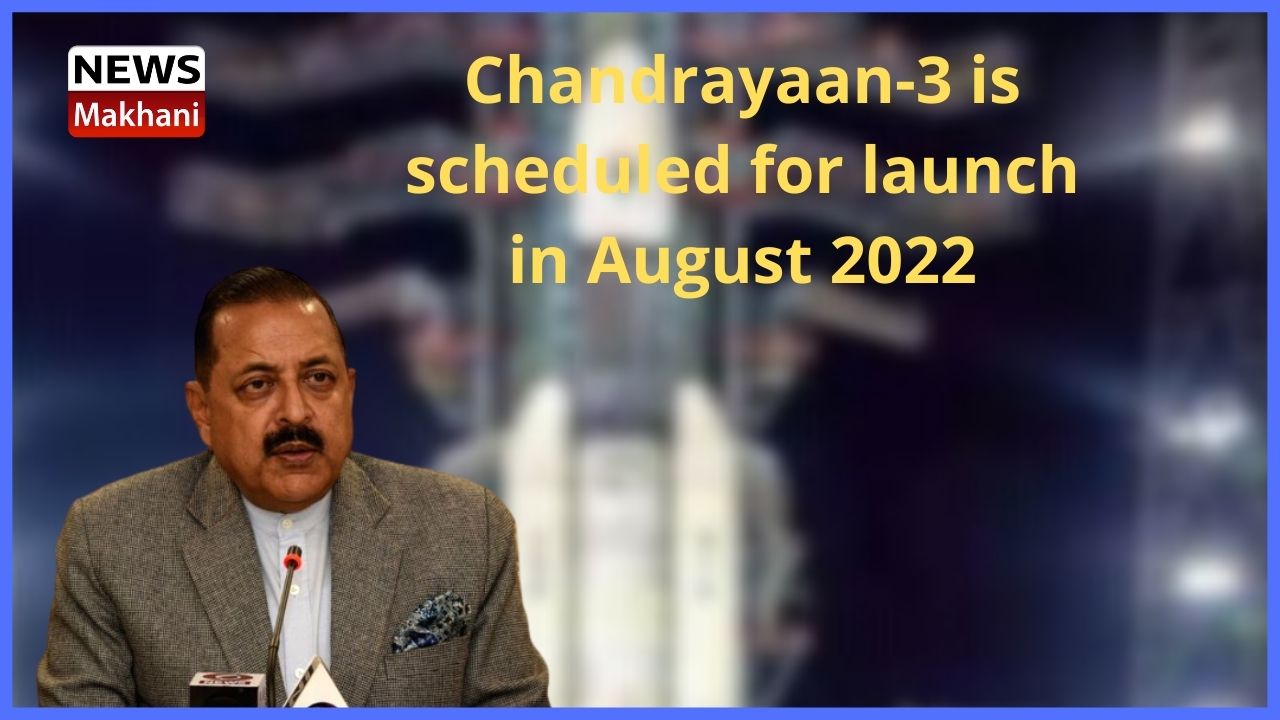 NEWS
Makhani

Chandrayaan-3 is scheduled for launch in August 2022